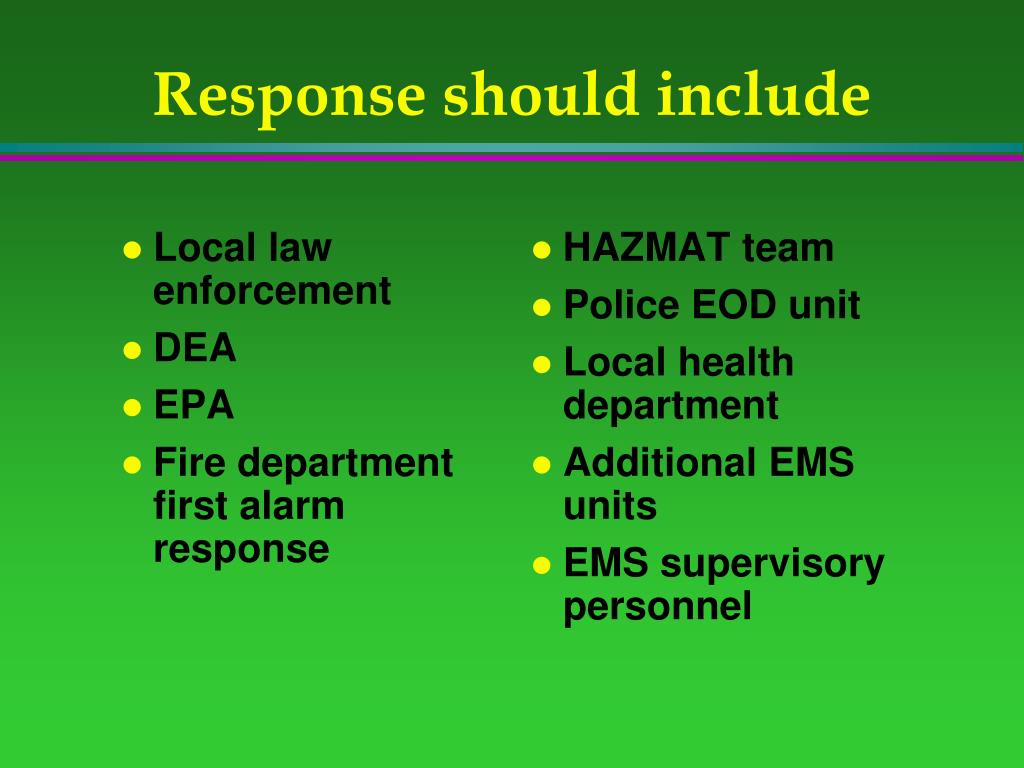 Response should include

- Local law enforcement
- DEA
- EPA
- Fire department first alarm response

- HAZMAT team
- Police EOD unit
- Local health department
- Additional EMS units
- EMS supervisory personnel